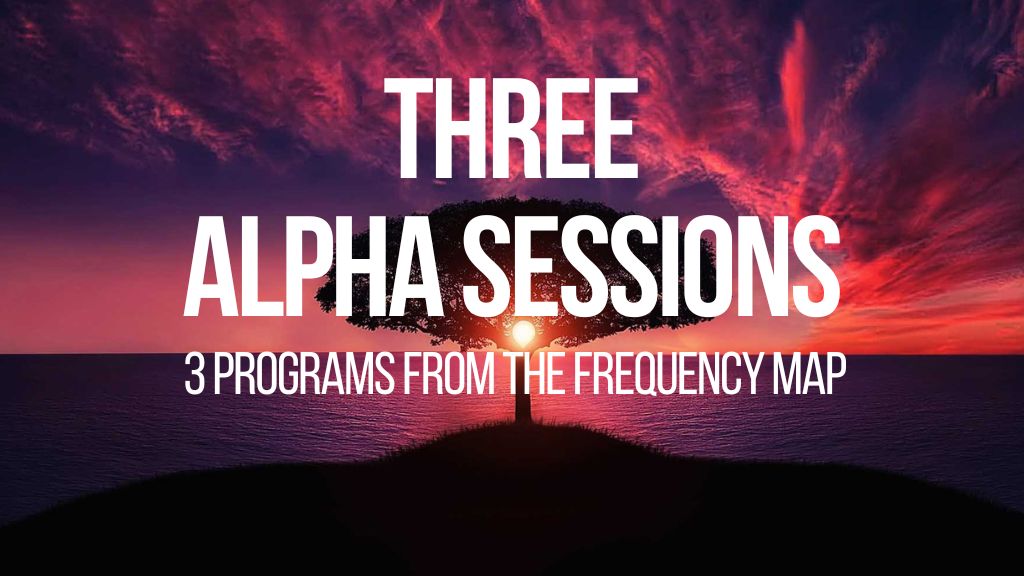 THREE
ALPHA SESSIONS
3 PROGRAMS FROM THE FREQUENCY MAP